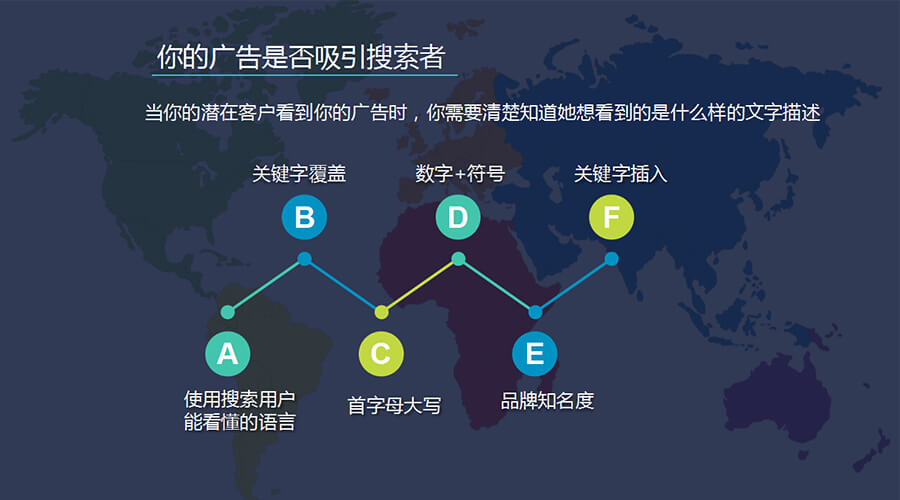 你的广告是否吸引搜索者

当你的潜在客户看到你的广告时，你需要清楚知道她想看到的是什么样的文字描述

关键字覆盖

B

数字+符号

D

关键字插入

F

A

使用搜索用户能看懂的语言

C

首字母大写

E

品牌知名度